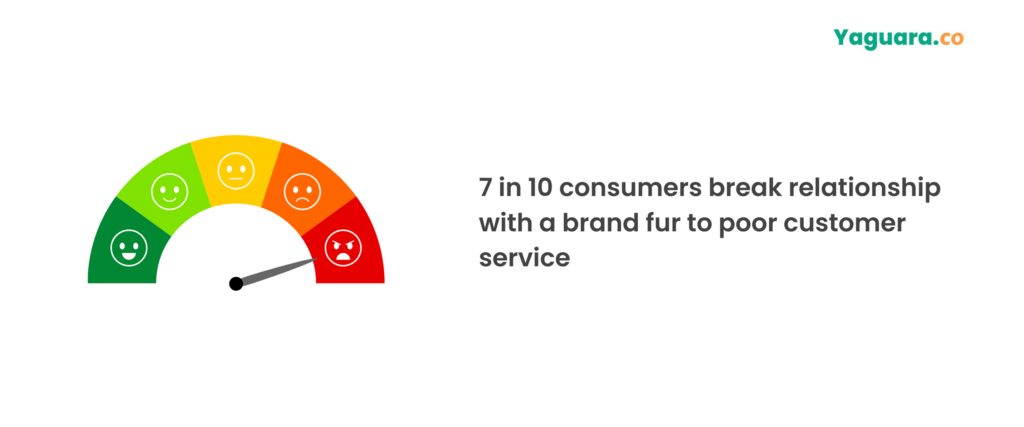 Yaguara.co

7 in 10 consumers break relationship with a brand fur to poor customer service